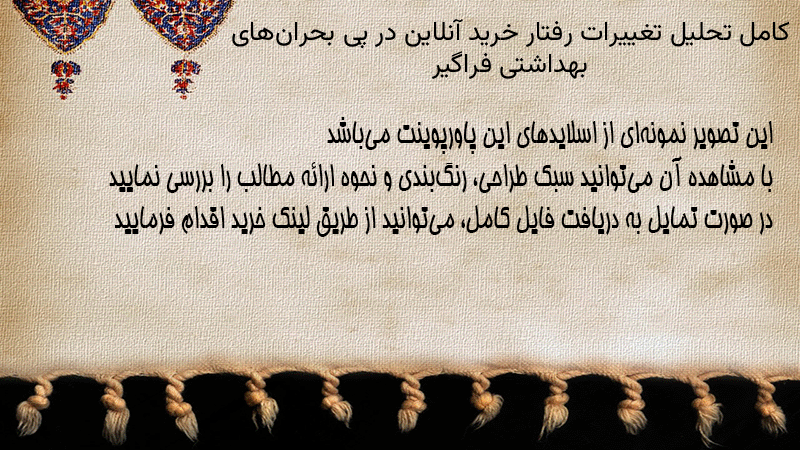 کامل تحلیل تغییرات رفتار خرید آنلاین در پی بحران‌های بهداشتی فراگیر

این تصویر نمونه‌ای از اسلایدهای این پاورپوینت می‌باشد
با مشاهده آن می‌توانید سبک طراحی، رنگ‌بندی و نحوه ارائه مطالب را بررسی نمایید
در صورت تمایل به دریافت فایل کامل، می‌توانید از طریق لینک خرید اقدام فرمایید